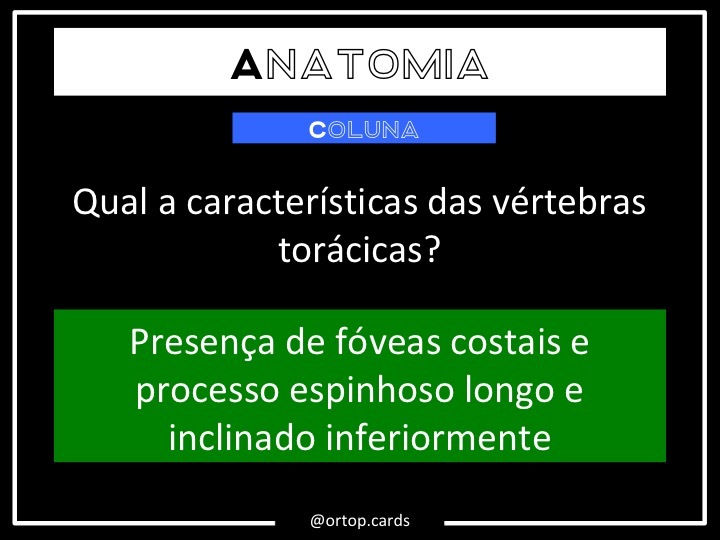 ANATOMIA

COLUNA

Qual a características das vértebras torácicas?

Presença de fóveas costais e processo espinhoso longo e inclinado inferiormente

@ortop.cards